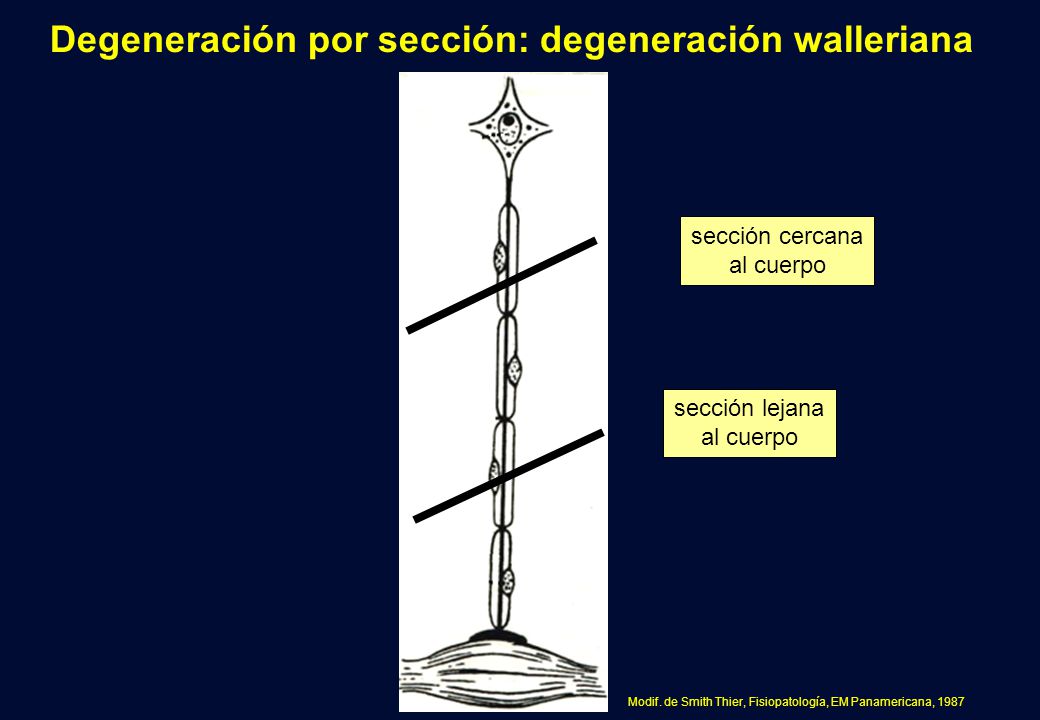 Degeneración por sección: degeneración walleriana

sección cercana al cuerpo

sección lejana al cuerpo

Modif. de Smith Thier, Fisiopatología, EM Panamericana, 1987